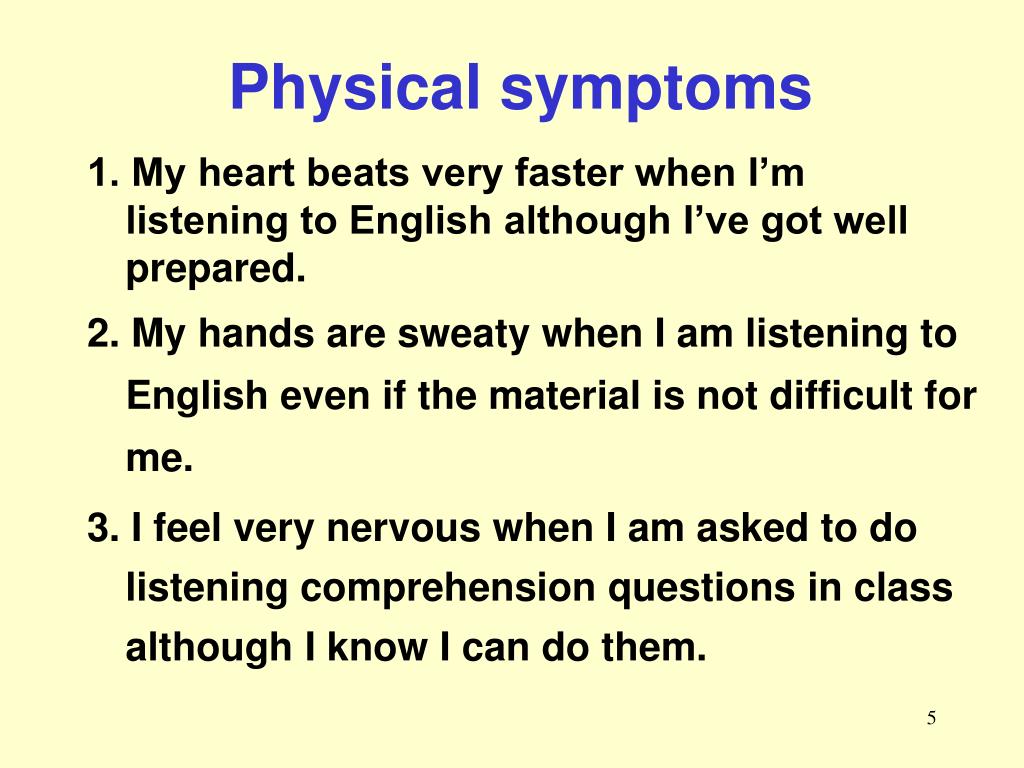 Physical symptoms

1. My heart beats very faster when I’m listening to English although I’ve got well prepared.

2. My hands are sweaty when I am listening to English even if the material is not difficult for me.

3. I feel very nervous when I am asked to do listening comprehension questions in class although I know I can do them.

5